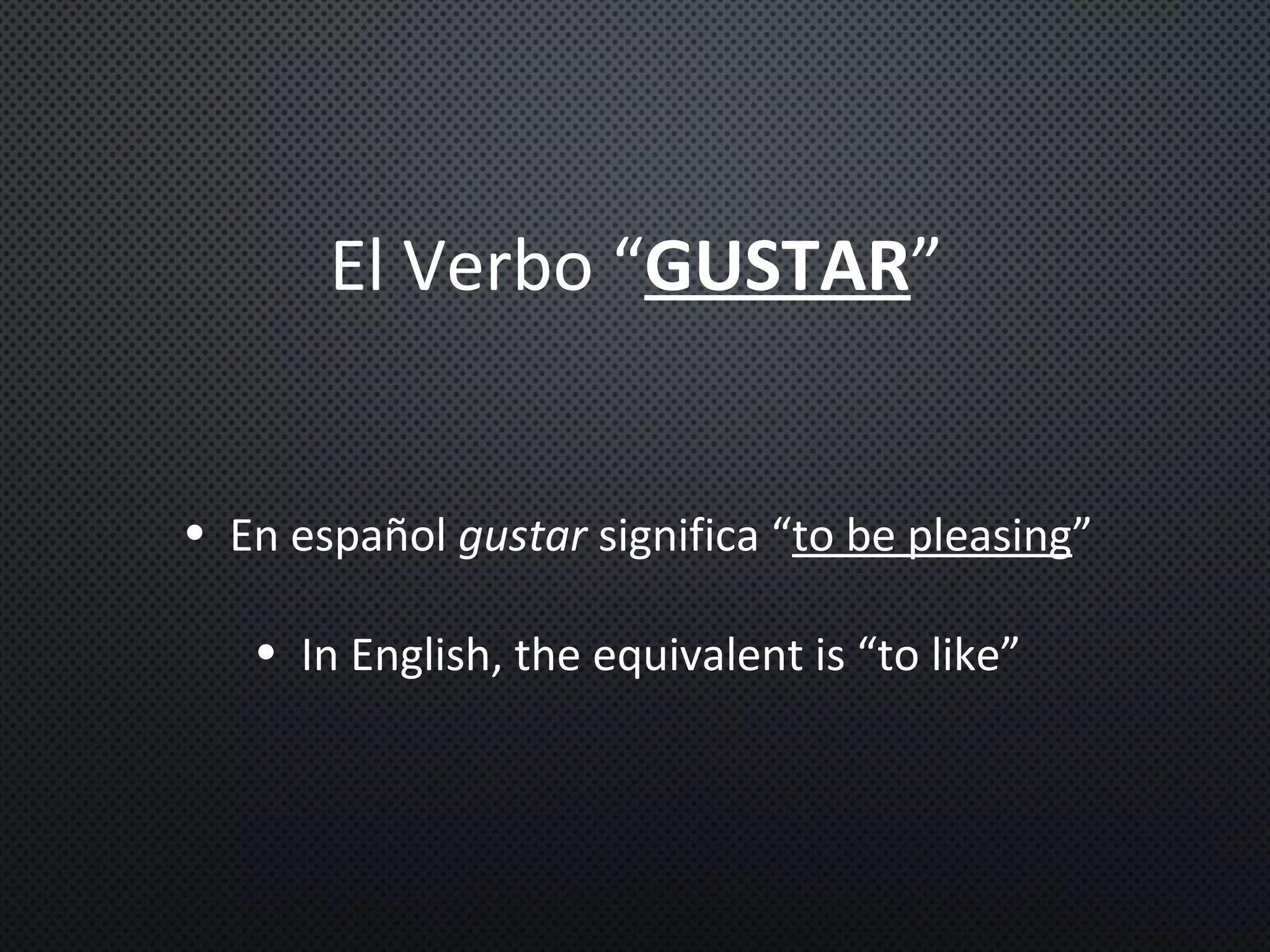 El Verbo “GUSTAR”

• En español gustar significa “to be pleasing”

• In English, the equivalent is “to like”